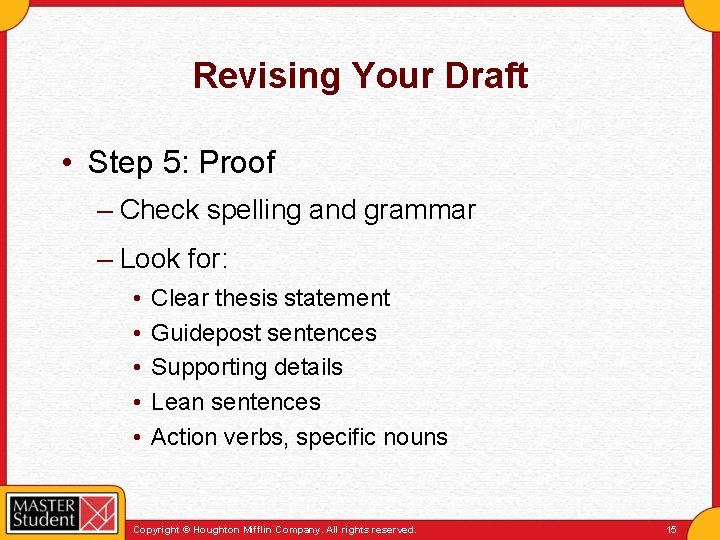 Revising Your Draft

• Step 5: Proof

– Check spelling and grammar

– Look for:

• Clear thesis statement
• Guidepost sentences
• Supporting details
• Lean sentences
• Action verbs, specific nouns

MASTER Student

Copyright © Houghton Mifflin Company. All rights reserved.

15